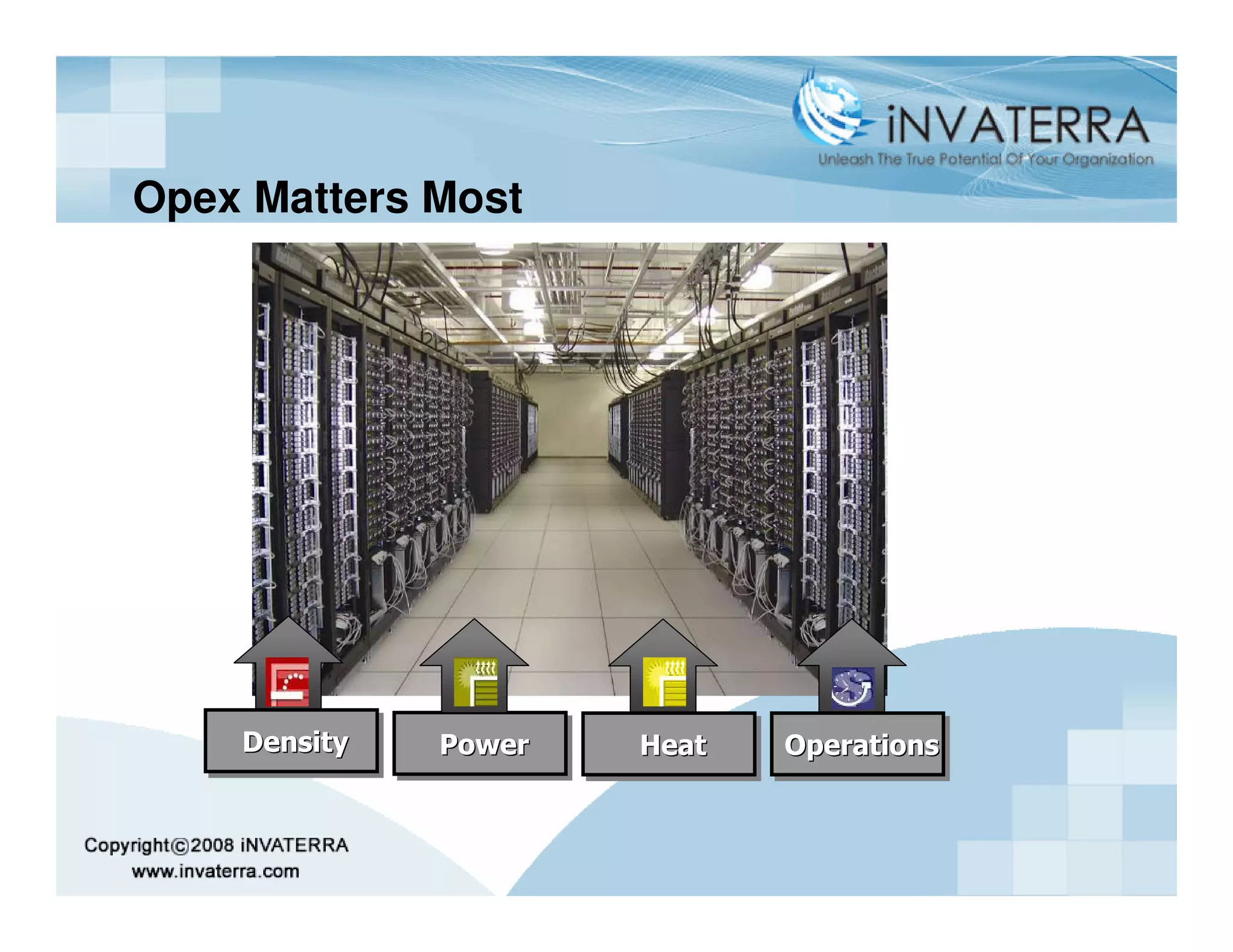 iNVATERRA
Unleash The True Potential Of Your Organization

Opex Matters Most

Density

Power

Heat

Operations

Copyright©2008 iNVATERRA
www.invaterra.com